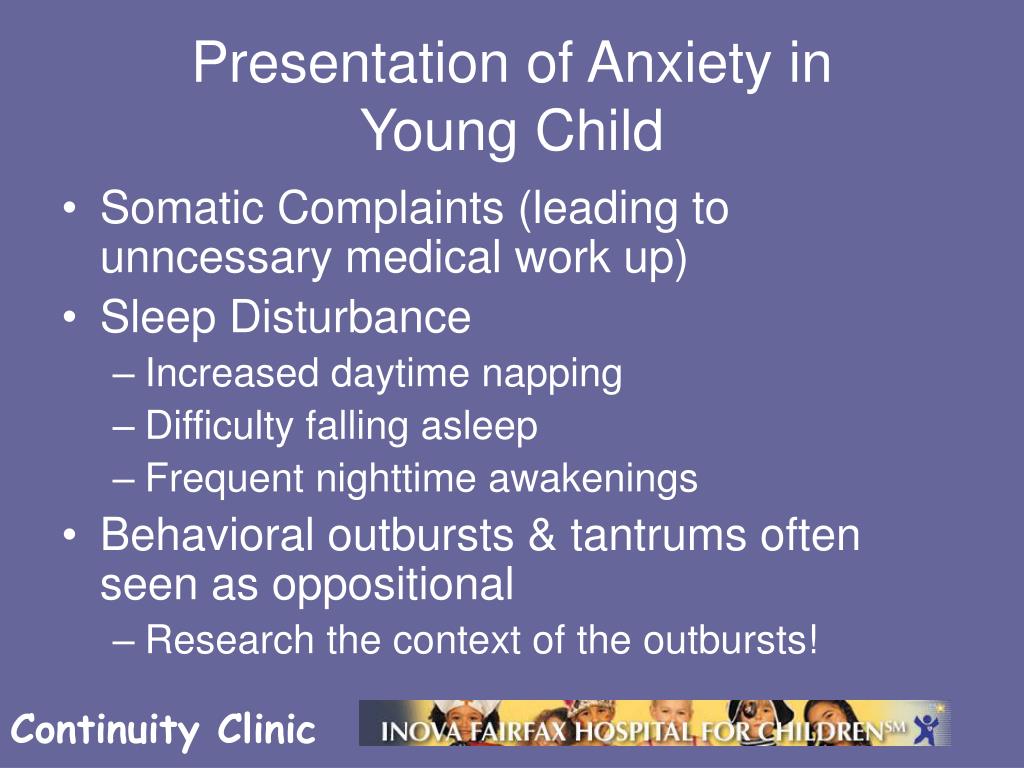 Presentation of Anxiety in Young Child

• Somatic Complaints (leading to unncessary medical work up)
• Sleep Disturbance
  – Increased daytime napping
  – Difficulty falling asleep
  – Frequent nighttime awakenings
• Behavioral outbursts & tantrums often seen as oppositional
  – Research the context of the outbursts!

Continuity Clinic

INOVA FAIRFAX HOSPITAL FOR CHILDREN℠